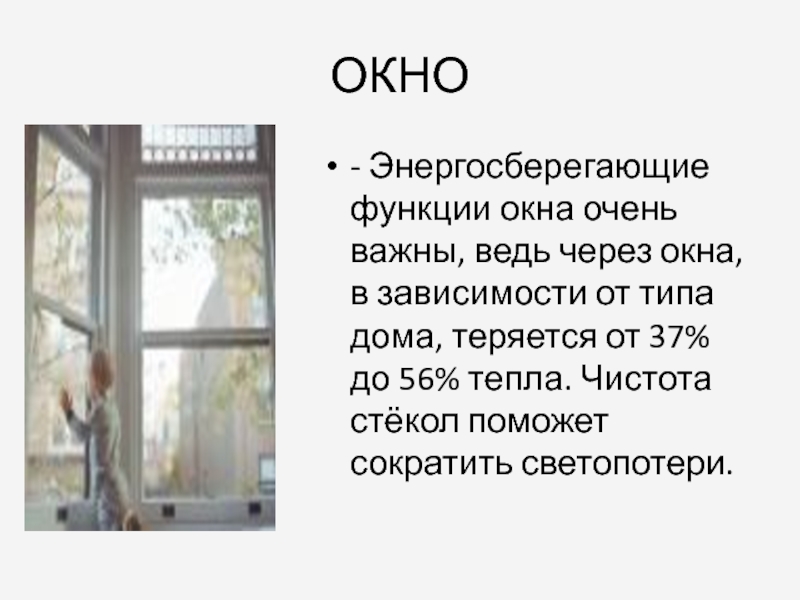 ОКНО

• - Энергосберегающие функции окна очень важны, ведь через окна, в зависимости от типа дома, теряется от 37% до 56% тепла. Чистота стёкол поможет сократить светопотери.